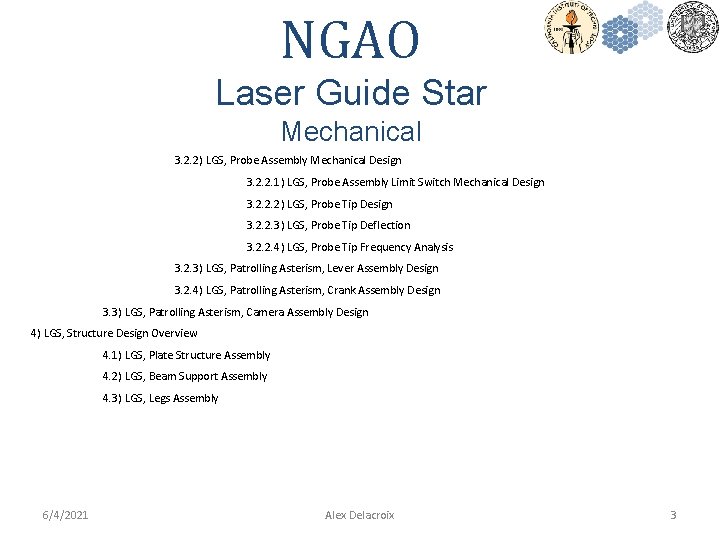 NGAO
Laser Guide Star
Mechanical

3.2.2) LGS, Probe Assembly Mechanical Design

3.2.2.1) LGS, Probe Assembly Limit Switch Mechanical Design

3.2.2.2) LGS, Probe Tip Design

3.2.2.3) LGS, Probe Tip Deflection

3.2.2.4) LGS, Probe Tip Frequency Analysis

3.2.3) LGS, Patrolling Asterism, Lever Assembly Design

3.2.4) LGS, Patrolling Asterism, Crank Assembly Design

3.3) LGS, Patrolling Asterism, Camera Assembly Design

4) LGS, Structure Design Overview

4.1) LGS, Plate Structure Assembly

4.2) LGS, Beam Support Assembly

4.3) LGS, Legs Assembly

6/4/2021 Alex Delacroix 3